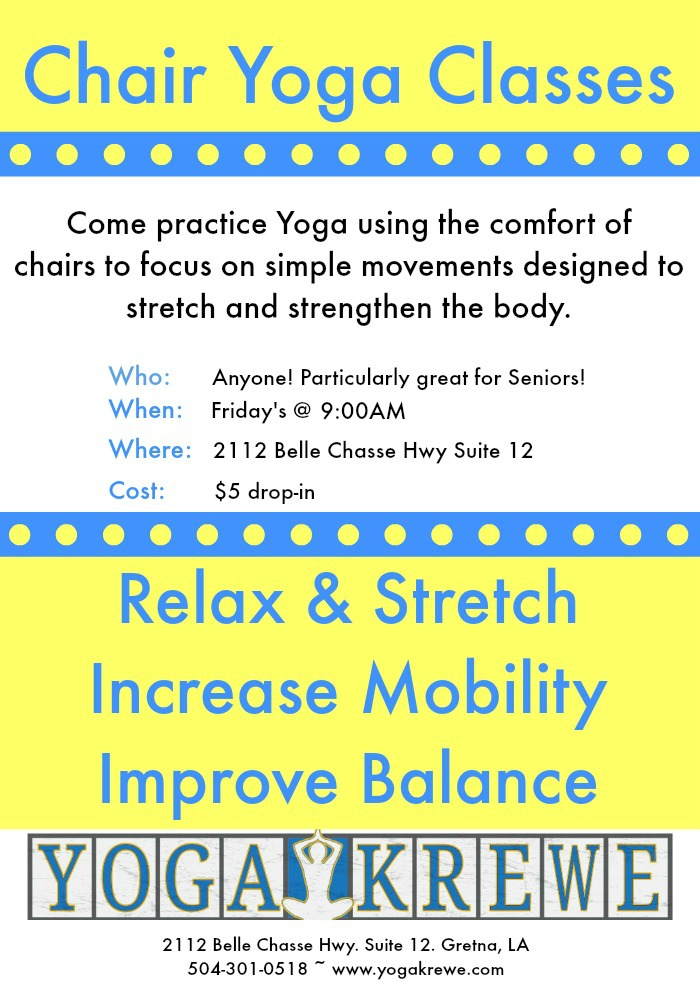 Chair Yoga Classes

Come practice Yoga using the comfort of chairs to focus on simple movements designed to stretch and strengthen the body.

Who: Anyone! Particularly great for Seniors!
When: Friday's @ 9:00AM
Where: 2112 Belle Chasse Hwy Suite 12
Cost: $5 drop-in

Relax & Stretch
Increase Mobility
Improve Balance

YOGA KREWE

2112 Belle Chasse Hwy. Suite 12. Gretna, LA
504-301-0518 ~ www.yogakrewe.com